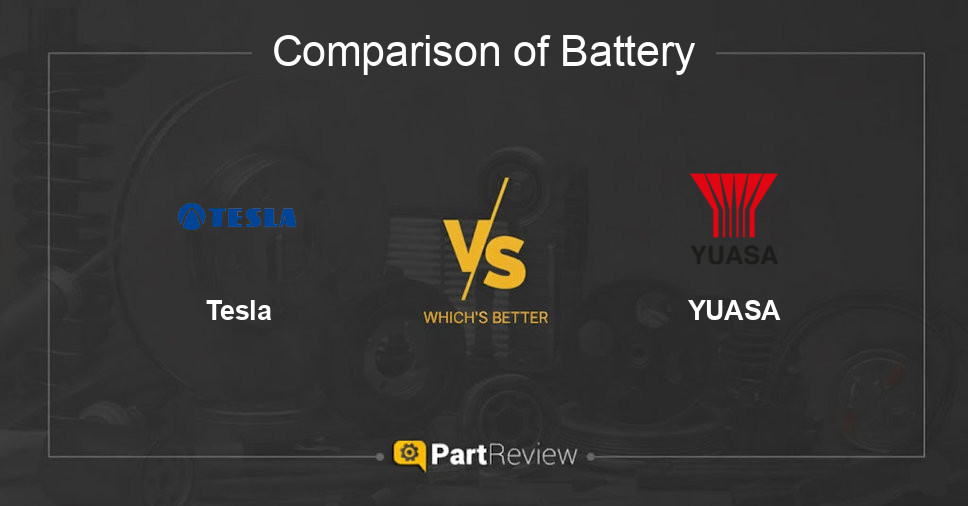 Comparison of Battery

TESLA

Tesla

VS

WHICH'S BETTER

YUASA

YUASA

PartReview